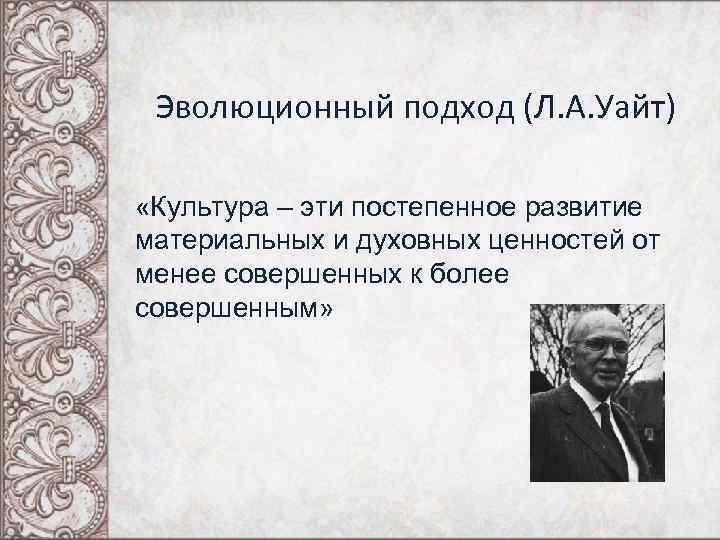 Эволюционный подход (Л.А.Уайт)

«Культура – эти постепенное развитие материальных и духовных ценностей от менее совершенных к более совершенным»